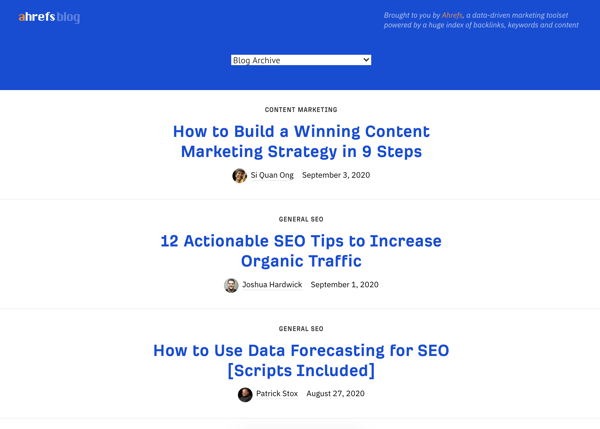 ahrefs blog

Brought to you by Ahrefs, a data-driven marketing toolset powered by a huge index of backlinks, keywords and content

Blog Archive

CONTENT MARKETING

How to Build a Winning Content Marketing Strategy in 9 Steps

Si Quan Ong September 3, 2020

GENERAL SEO

12 Actionable SEO Tips to Increase Organic Traffic

Joshua Hardwick September 1, 2020

GENERAL SEO

How to Use Data Forecasting for SEO [Scripts Included]

Patrick Stox August 27, 2020